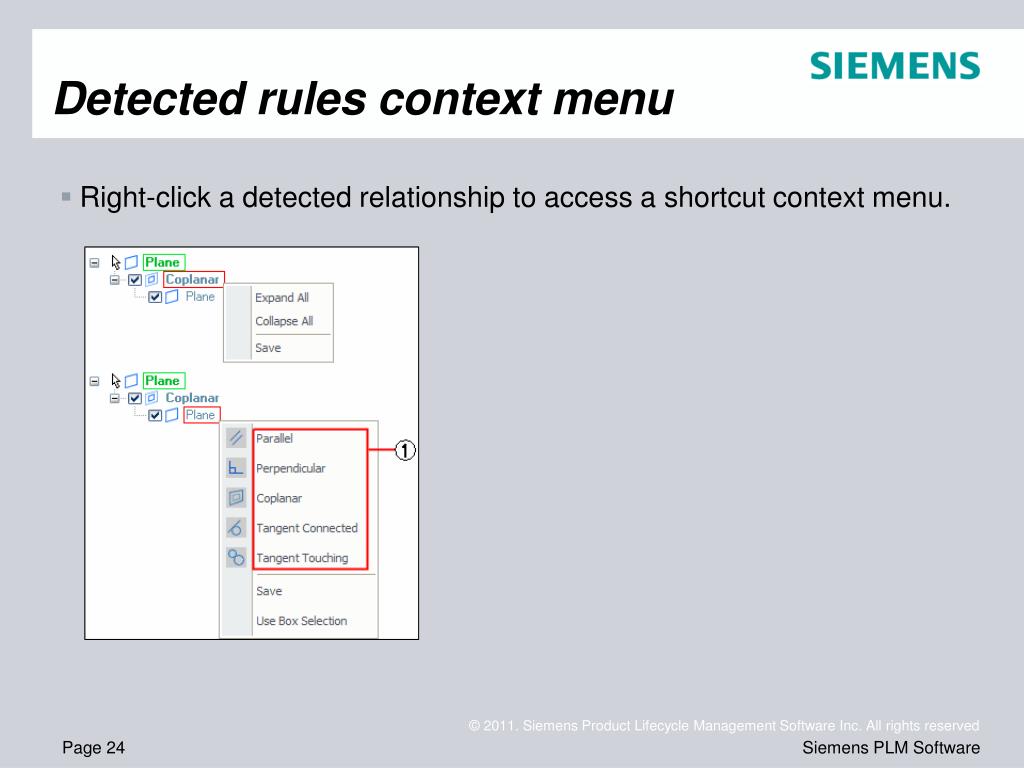 SIEMENS

Detected rules context menu

Right-click a detected relationship to access a shortcut context menu.

Plane
Coplanar
Plane

Expand All
Collapse All
Save

Plane
Coplanar
Plane

Parallel
Perpendicular
Coplanar
Tangent Connected
Tangent Touching
Save
Use Box Selection

1

© 2011. Siemens Product Lifecycle Management Software Inc. All rights reserved

Page 24

Siemens PLM Software